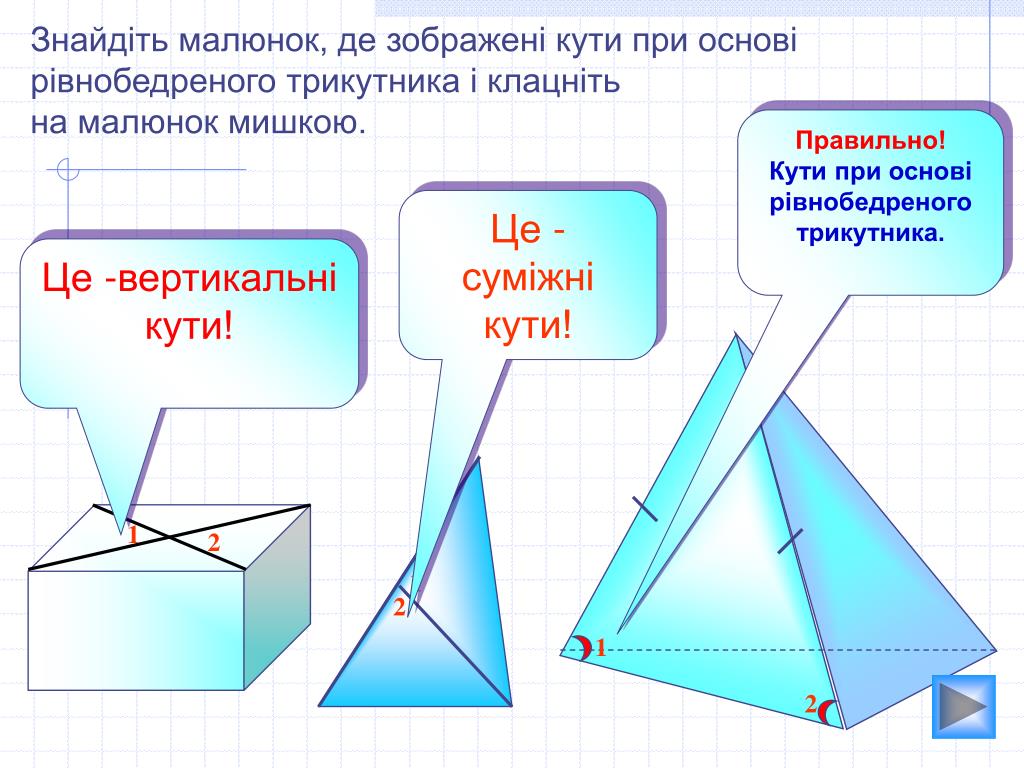 Знайдіть малюнок, де зображені кути при основі рівнобедреного трикутника і клацніть на малюнок мишкою.

Це -вертикальні кути!

Це - суміжні кути!

Правильно!
Кути при основі рівнобедреного трикутника.

1
2

2

1

2